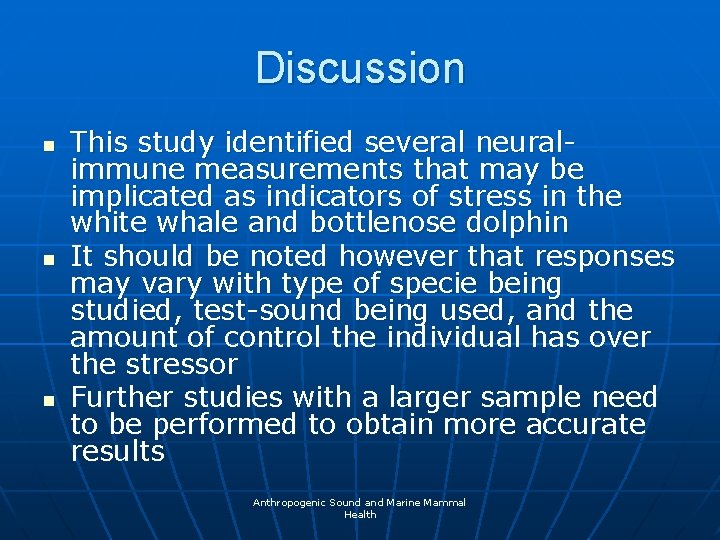 Discussion

- This study identified several neural-immune measurements that may be implicated as indicators of stress in the white whale and bottlenose dolphin
- It should be noted however that responses may vary with type of specie being studied, test-sound being used, and the amount of control the individual has over the stressor
- Further studies with a larger sample need to be performed to obtain more accurate results

Anthropogenic Sound and Marine Mammal Health